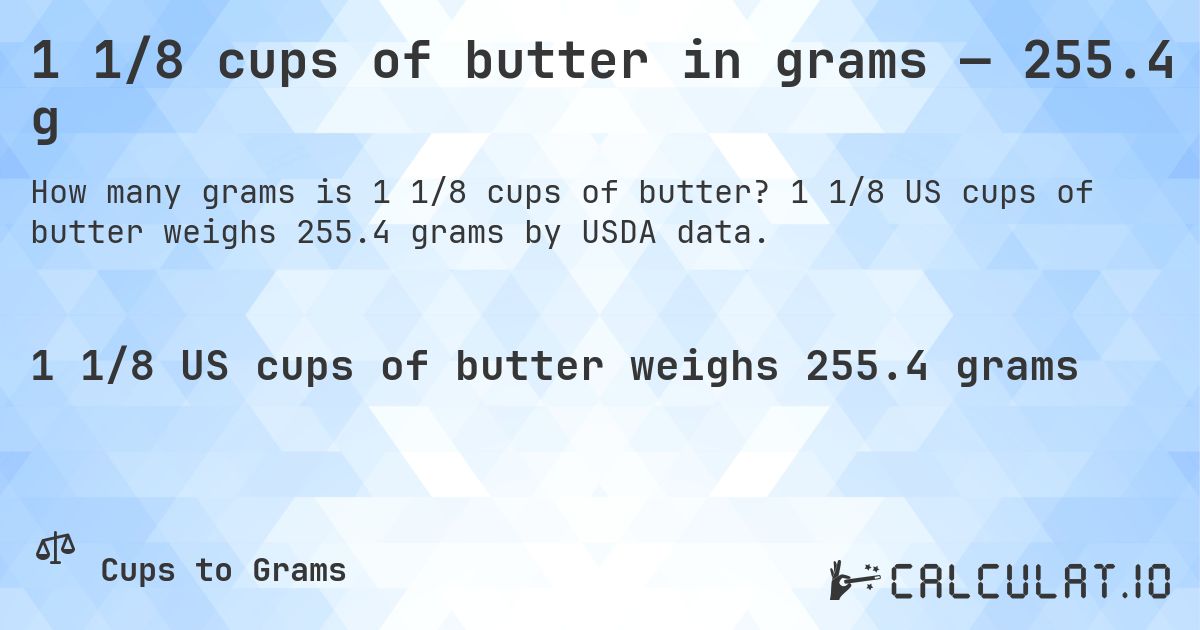 1 1/8 cups of butter in grams — 255.4 g

How many grams is 1 1/8 cups of butter? 1 1/8 US cups of butter weighs 255.4 grams by USDA data.

1 1/8 US cups of butter weighs 255.4 grams

Cups to Grams

CALCULAT.IO